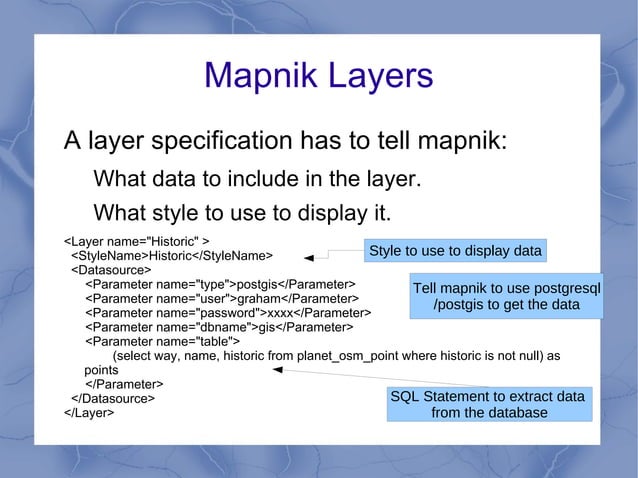 Mapnik Layers

A layer specification has to tell mapnik:

What data to include in the layer.

What style to use to display it.

<Layer name="Historic" >
<StyleName>Historic</StyleName>
<Datasource>
<Parameter name="type">postgis</Parameter>
<Parameter name="user">graham</Parameter>
<Parameter name="password">xxxx</Parameter>
<Parameter name="dbname">gis</Parameter>
<Parameter name="table">
(select way, name, historic from planet_osm_point where historic is not null) as points
</Parameter>
</Datasource>
</Layer>

Style to use to display data

Tell mapnik to use postgresql /postgis to get the data

SQL Statement to extract data from the database